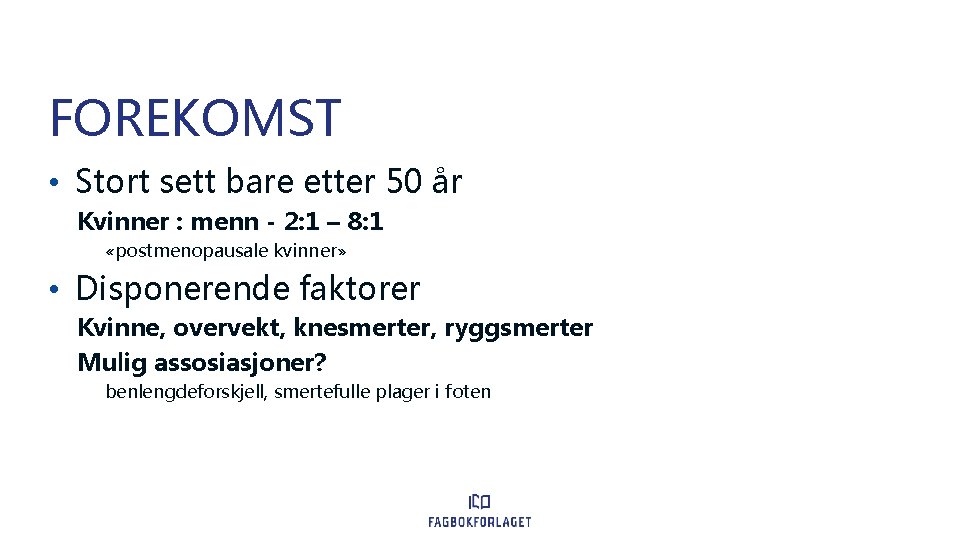 FOREKOMST

• Stort sett bare etter 50 år

Kvinner : menn - 2:1 – 8:1

«postmenopausale kvinner»

• Disponerende faktorer

Kvinne, overvekt, knesmerter, ryggsmerter

Mulig assosiasjoner?

benlengdeforskjell, smertefulle plager i foten

FAGBOKFORLAGET